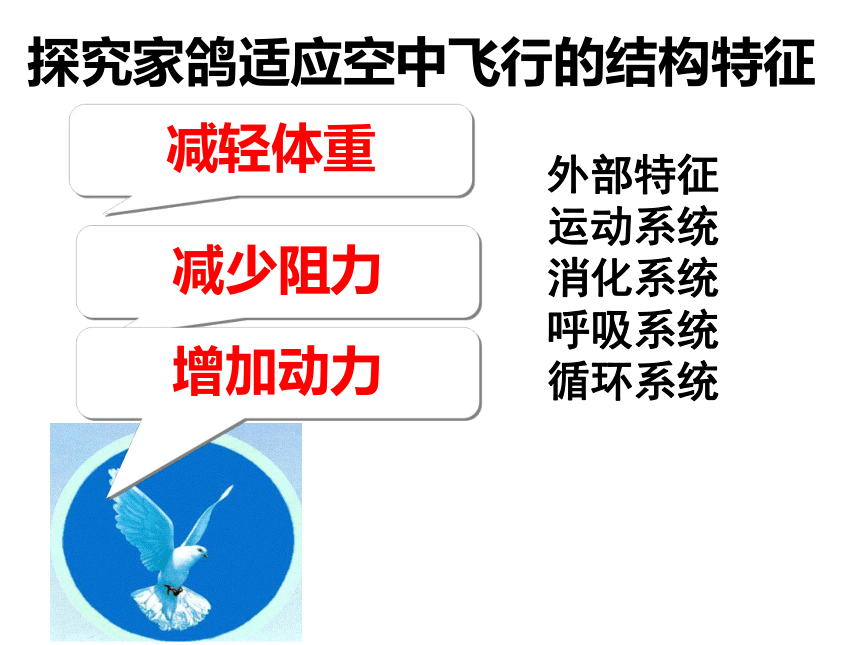 探究家鸽适应空中飞行的结构特征

减轻体重

减少阻力

增加动力

外部特征
运动系统
消化系统
呼吸系统
循环系统